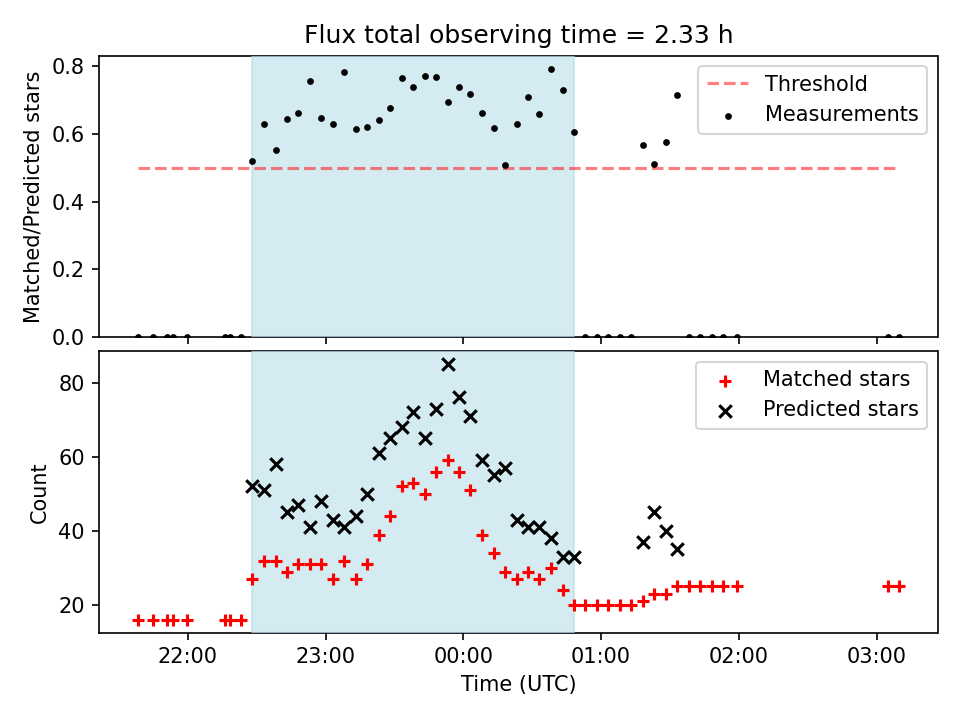 Flux total observing time = 2.33 h

Matched/Predicted stars

0.8
0.6
0.4
0.2
0.0

Threshold
Measurements

Count

80
60
40
20

Matched stars
Predicted stars

22:00
23:00
00:00
01:00
02:00
03:00

Time (UTC)